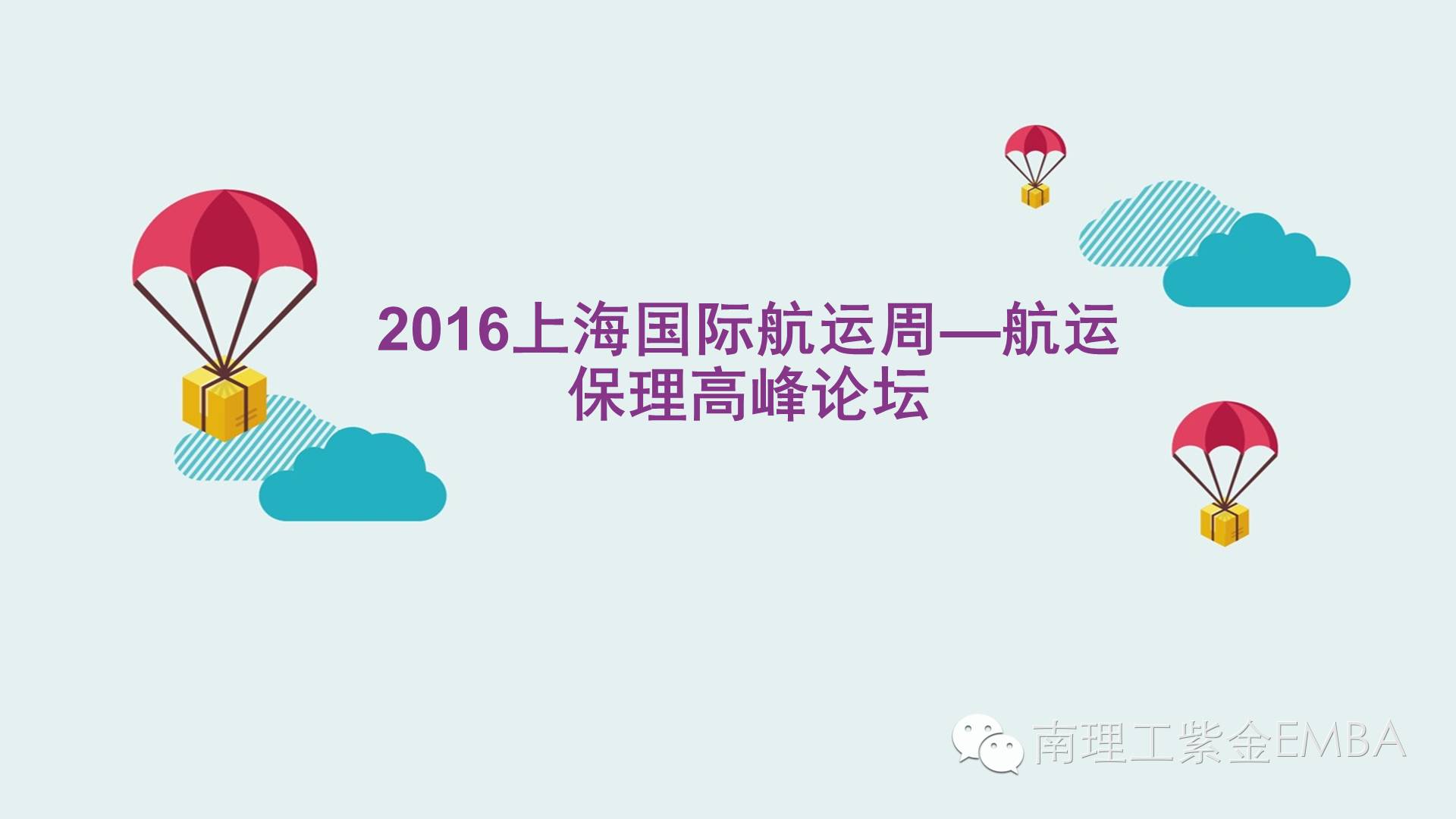 2016上海国际航运周—航运保理高峰论坛

南理工紫金EMBA